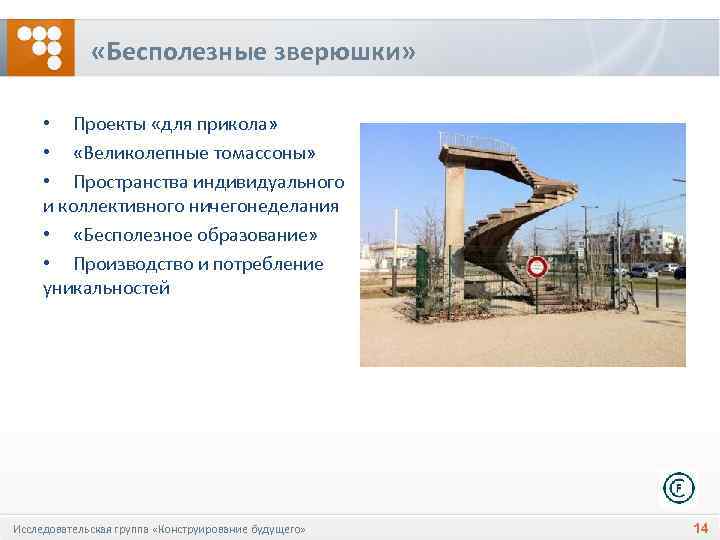 «Бесполезные зверюшки»

• Проекты «для прикола»

• «Великолепные томассоны»

• Пространства индивидуального и коллективного ничегонеделания

• «Бесполезное образование»

• Производство и потребление уникальностей

Исследовательская группа «Конструирование будущего»

14